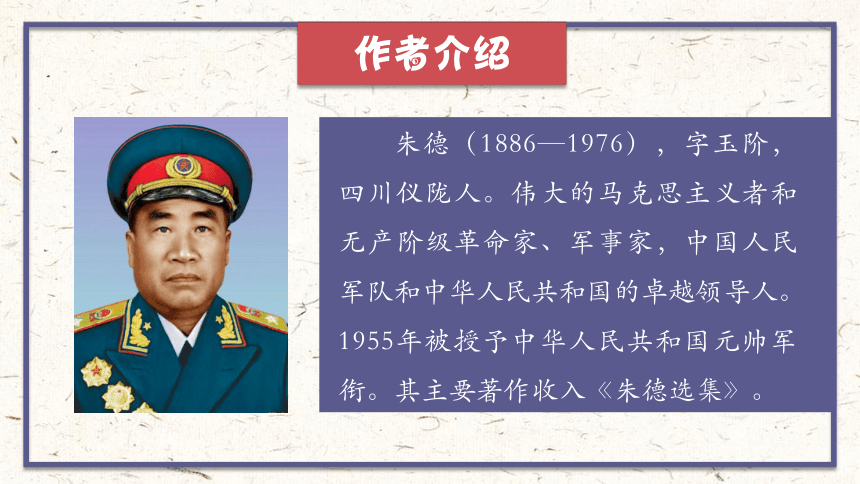 作者介绍

朱德（1886—1976），字玉阶，四川仪陇人。伟大的马克思主义者和无产阶级革命家、军事家，中国人民军队和中华人民共和国的卓越领导人。1955年被授予中华人民共和国元帅军衔。其主要著作收入《朱德选集》。